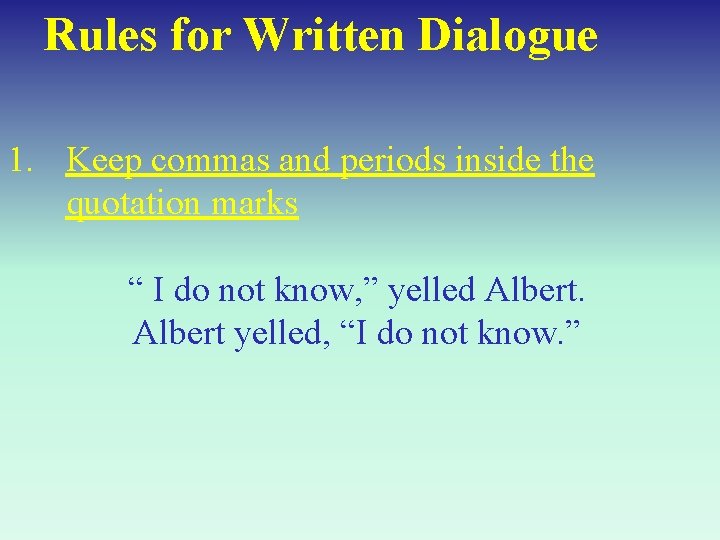 Rules for Written Dialogue

1. Keep commas and periods inside the quotation marks

“ I do not know,” yelled Albert.
Albert yelled, “I do not know.”